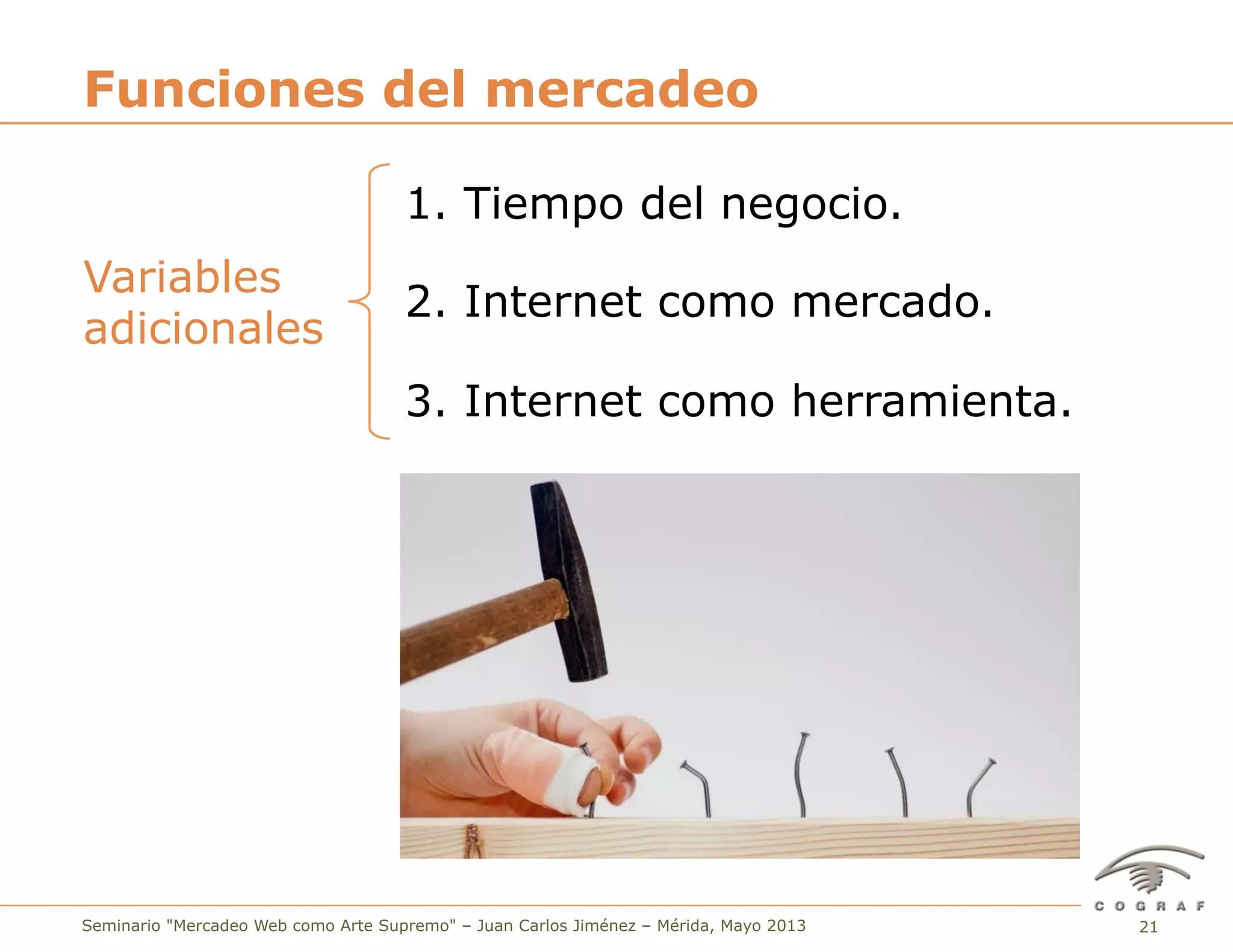 Funciones del mercadeo

Variables adicionales

1. Tiempo del negocio.

2. Internet como mercado.

3. Internet como herramienta.

COGRAF

Seminario "Mercadeo Web como Arte Supremo" – Juan Carlos Jiménez – Mérida, Mayo 2013

21